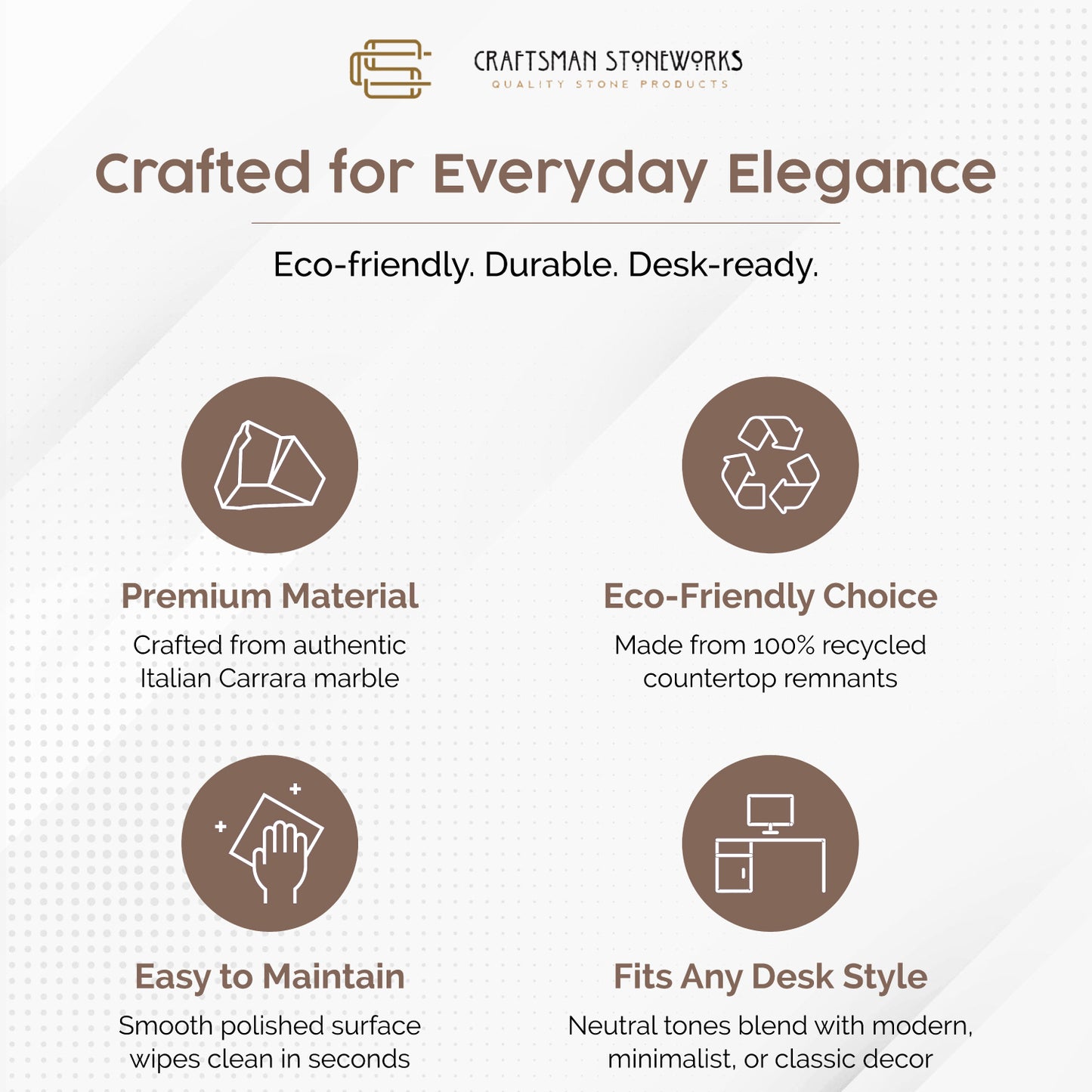 CRAFTSMAN STONEWORKS
QUALITY STONE PRODUCTS

Crafted for Everyday Elegance

Eco-friendly. Durable. Desk-ready.

Premium Material
Crafted from authentic Italian Carrara marble

Eco-Friendly Choice
Made from 100% recycled countertop remnants

Easy to Maintain
Smooth polished surface wipes clean in seconds

Fits Any Desk Style
Neutral tones blend with modern, minimalist, or classic decor